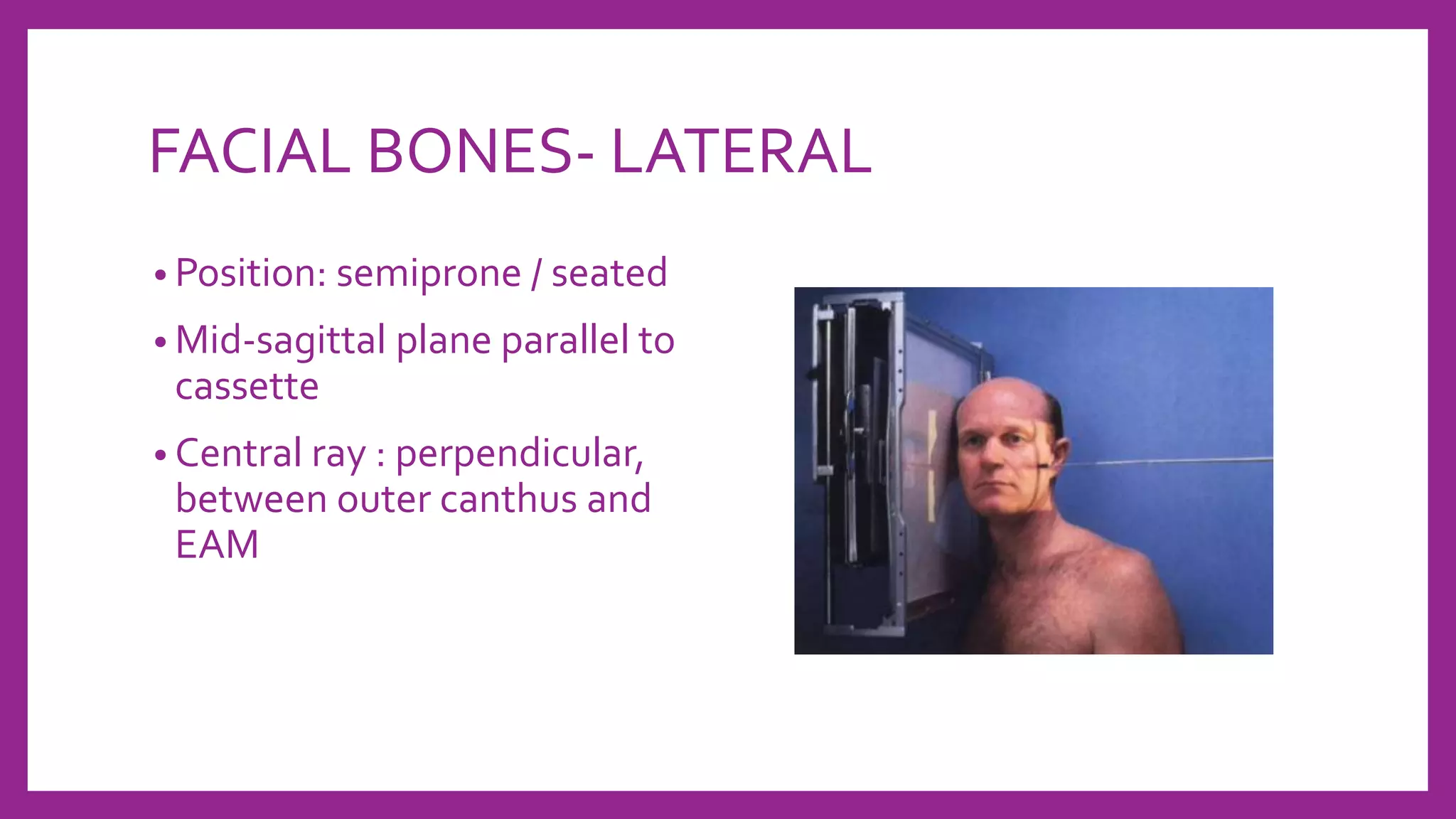 FACIAL BONES- LATERAL

• Position: semiprone / seated

• Mid-sagittal plane parallel to cassette

• Central ray : perpendicular, between outer canthus and EAM